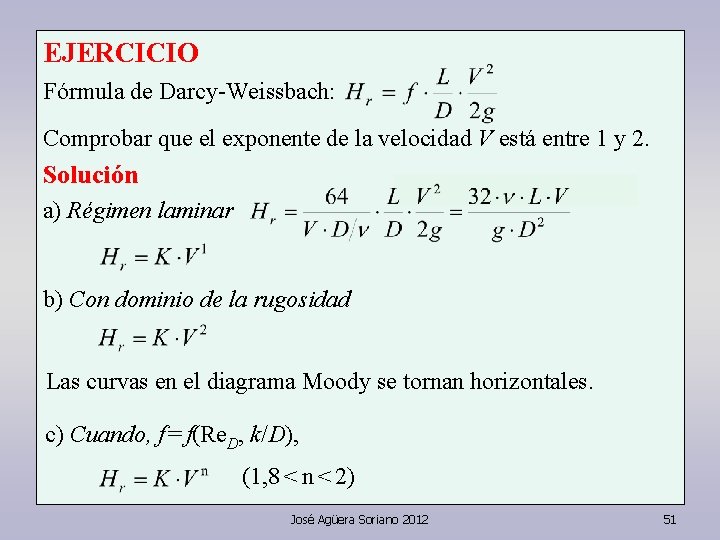 EJERCICIO

Fórmula de Darcy-Weissbach: $H_r = f \cdot \frac{L}{D} \cdot \frac{V^2}{2g}$

Comprobar que el exponente de la velocidad V está entre 1 y 2.

Solución

a) Régimen laminar $H_r = \frac{64}{V \cdot D/\nu} \cdot \frac{L}{D} \cdot \frac{V^2}{2g} = \frac{32 \cdot \nu \cdot L \cdot V}{g \cdot D^2}$

$H_r = K \cdot V^1$

b) Con dominio de la rugosidad

$H_r = K \cdot V^2$

Las curvas en el diagrama Moody se tornan horizontales.

c) Cuando, $f = f(Re_D, k/D)$,

$H_r = K \cdot V^n$ $(1,8 < n < 2)$

José Agüera Soriano 2012

51